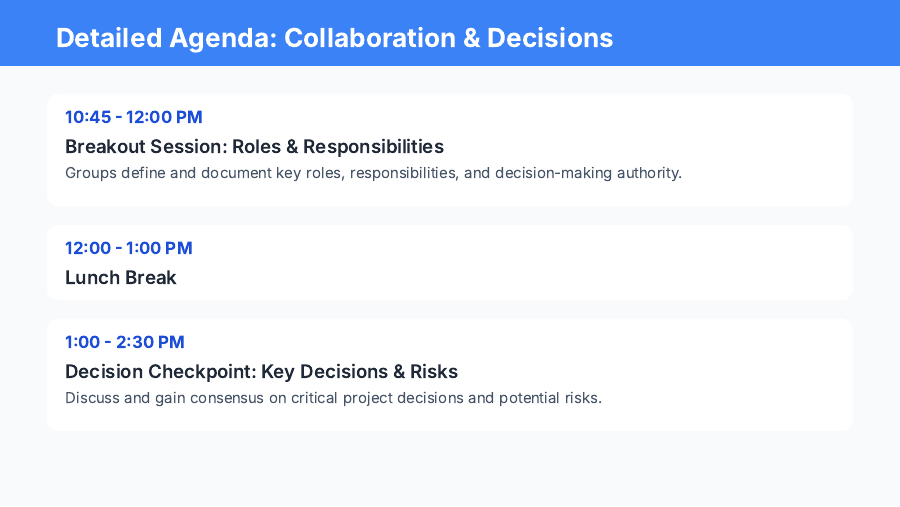 Detailed Agenda: Collaboration & Decisions

10:45 - 12:00 PM
Breakout Session: Roles & Responsibilities
Groups define and document key roles, responsibilities, and decision-making authority.

12:00 - 1:00 PM
Lunch Break

1:00 - 2:30 PM
Decision Checkpoint: Key Decisions & Risks
Discuss and gain consensus on critical project decisions and potential risks.